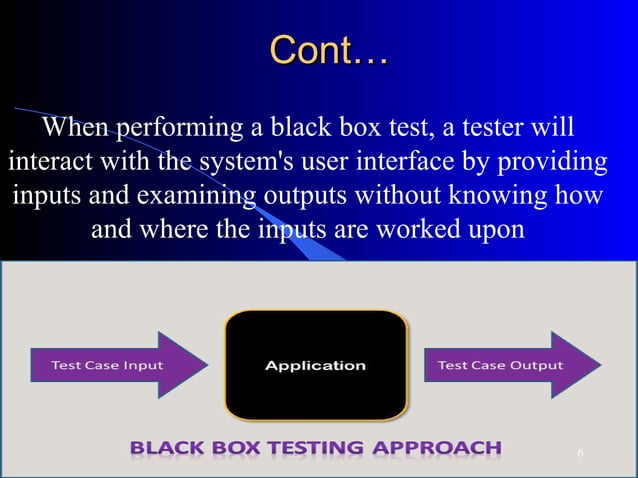 Cont…

When performing a black box test, a tester will interact with the system's user interface by providing inputs and examining outputs without knowing how and where the inputs are worked upon

Test Case Input

Application

Test Case Output

BLACK BOX TESTING APPROACH

6